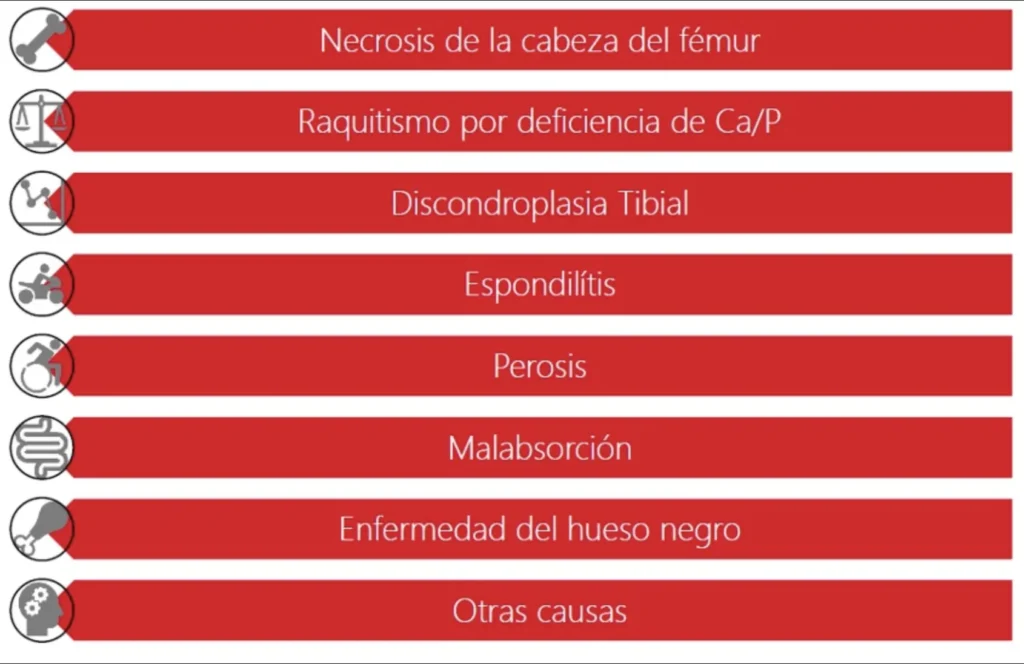 Necrosis de la cabeza del fémur

Raquitismo por deficiencia de Ca/P

Discondroplasia Tibial

Espondilítis

Perosis

Malabsorción

Enfermedad del hueso negro

Otras causas